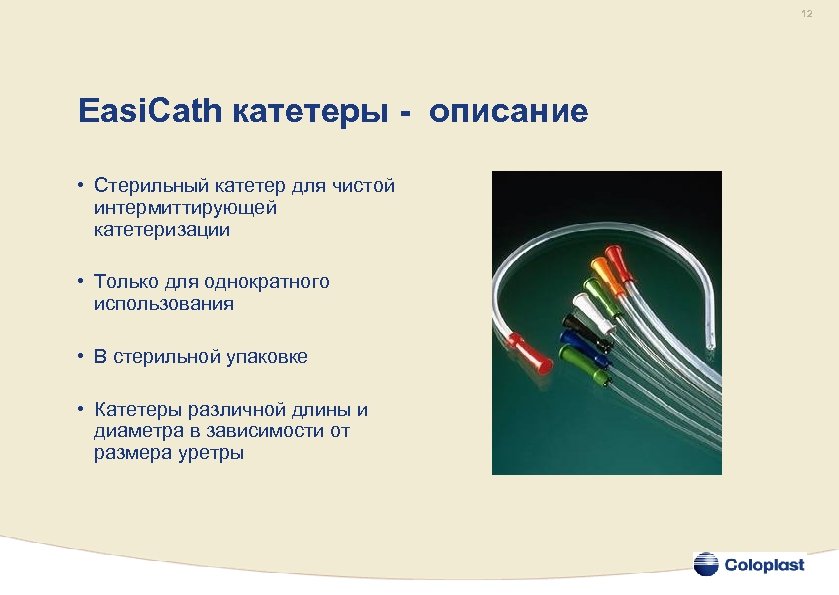 12

EasiCath катетеры - описание

• Стерильный катетер для чистой интермиттирующей катетеризации

• Только для однократного использования

• В стерильной упаковке

• Катетеры различной длины и диаметра в зависимости от размера уретры

Coloplast